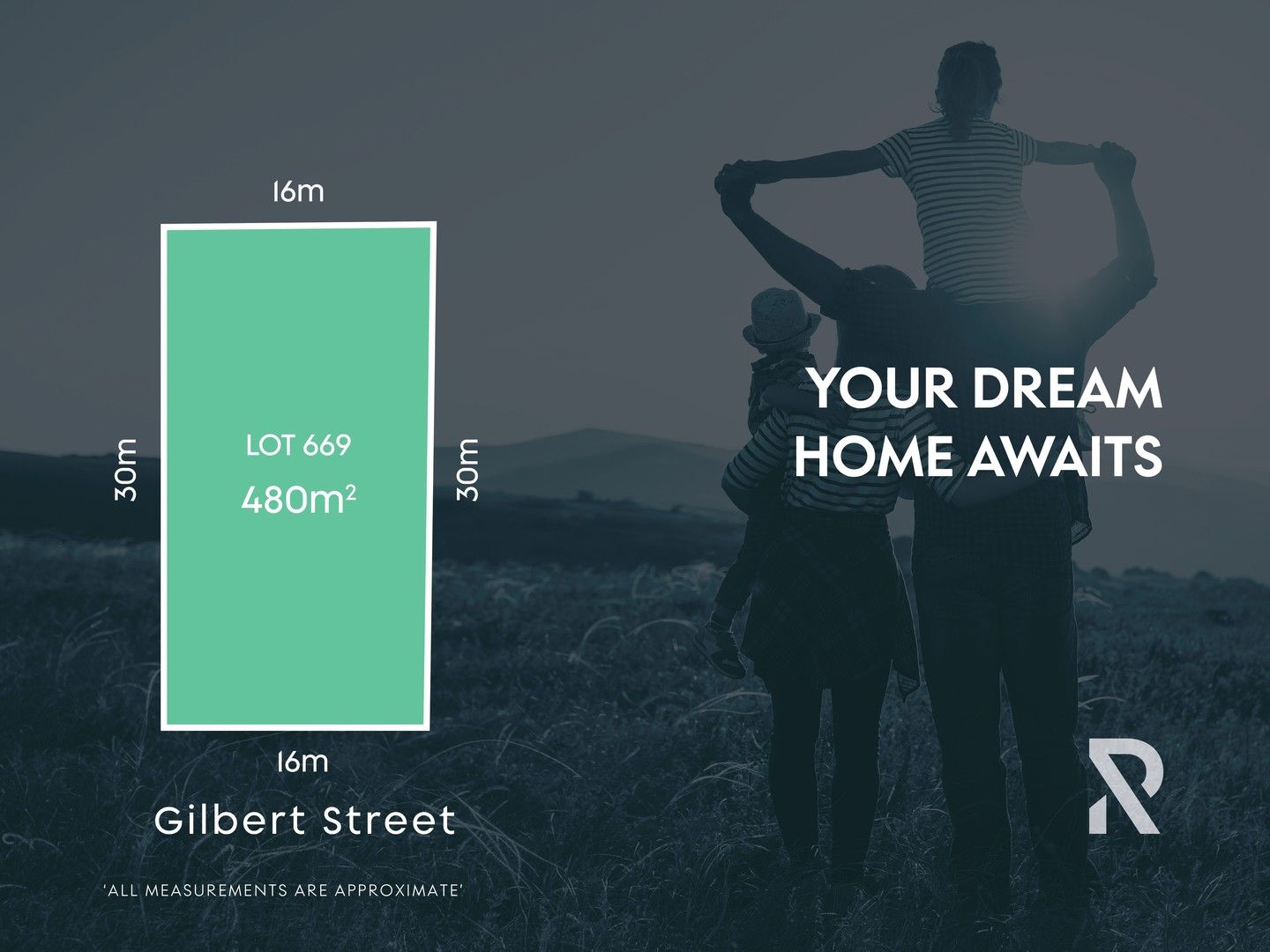 16m

30m

LOT 669

$480m^2$

30m

16m

Gilbert Street

'ALL MEASUREMENTS ARE APPROXIMATE'

YOUR DREAM HOME AWAITS

R